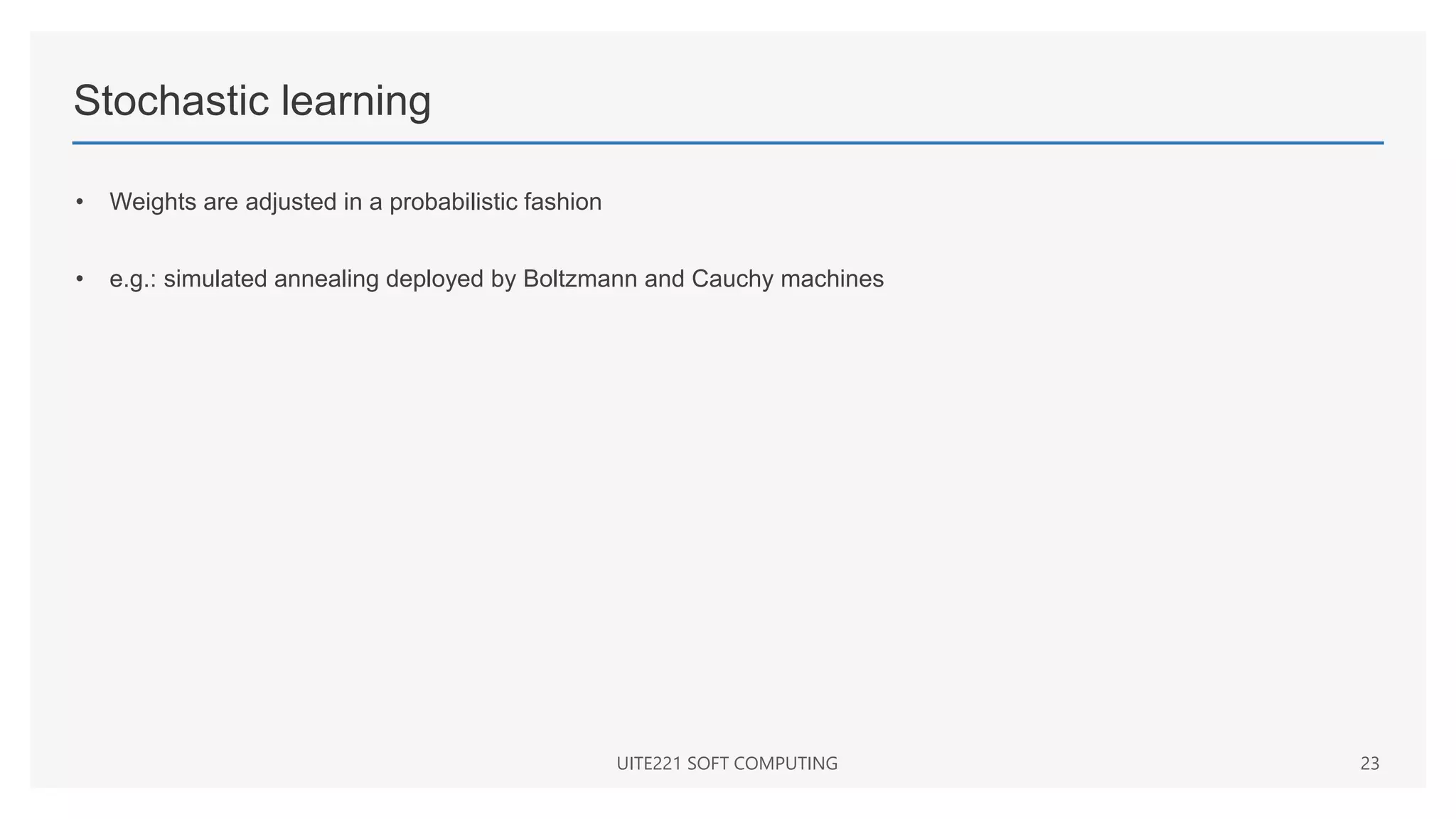 Stochastic learning

• Weights are adjusted in a probabilistic fashion

• e.g.: simulated annealing deployed by Boltzmann and Cauchy machines

UITE221 SOFT COMPUTING

23